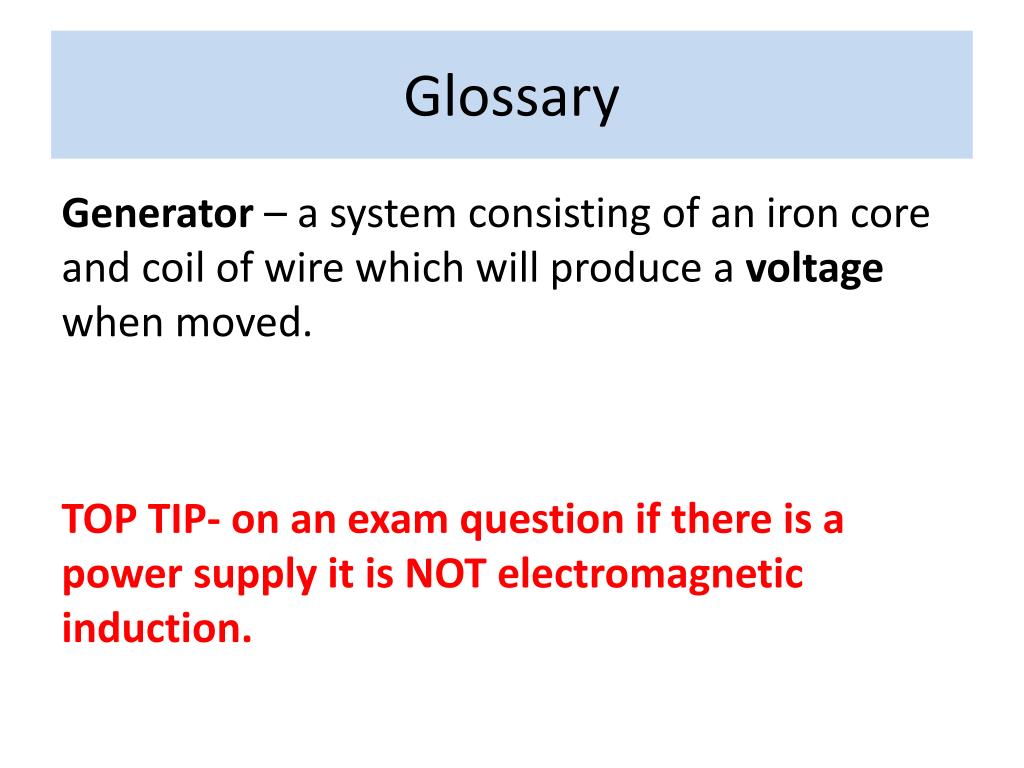 Glossary

Generator – a system consisting of an iron core and coil of wire which will produce a voltage when moved.

TOP TIP- on an exam question if there is a power supply it is NOT electromagnetic induction.